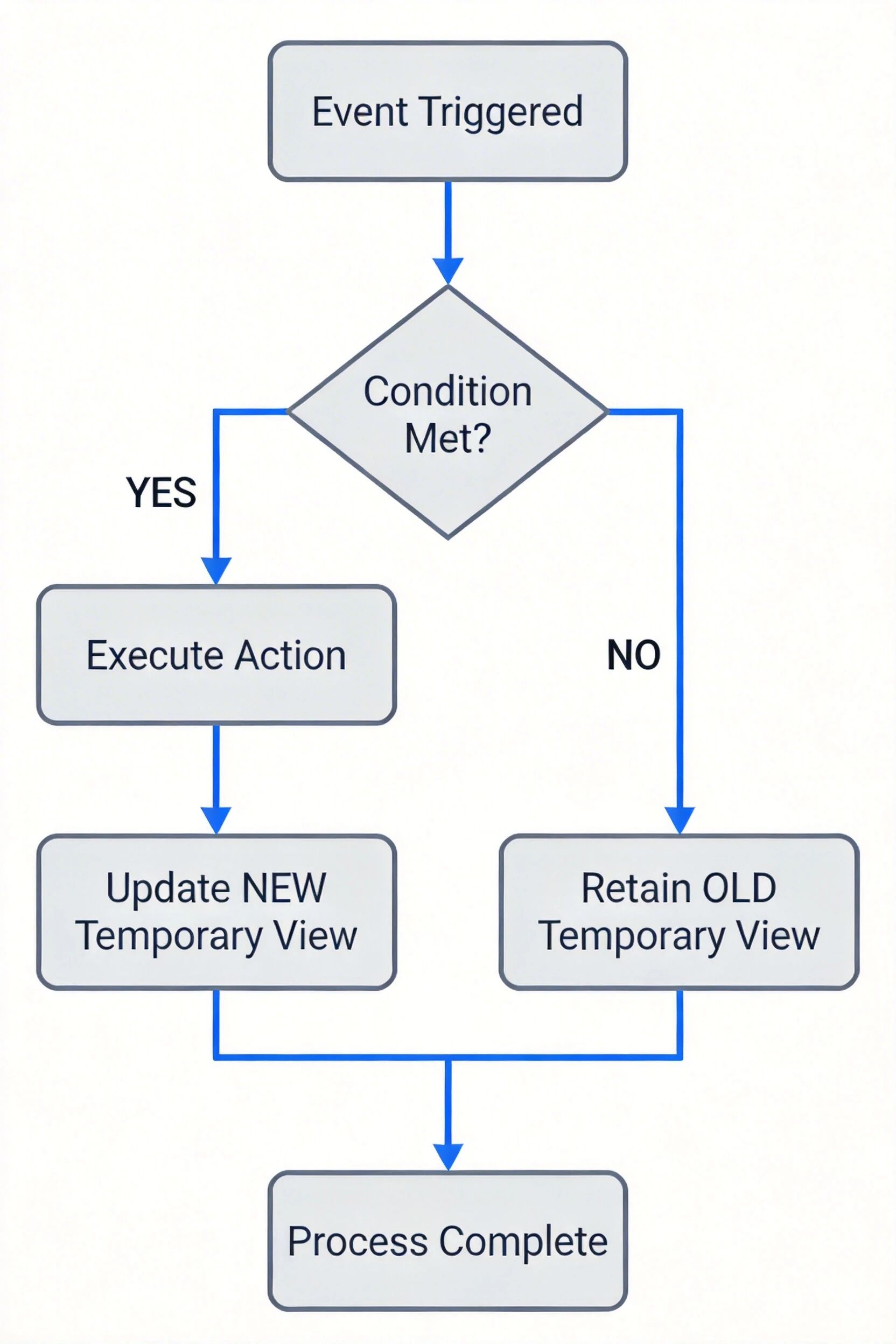 Event Triggered

Condition Met?

YES

NO

Execute Action

Update NEW Temporary View

Retain OLD Temporary View

Process Complete